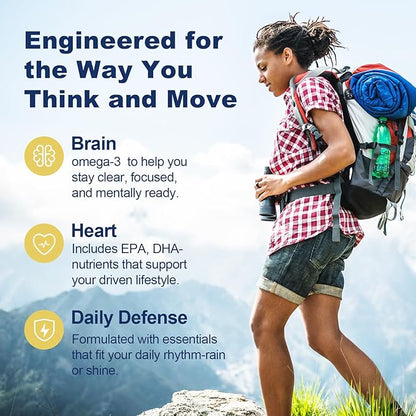 Engineered for the Way You Think and Move

Brain
omega-3 to help you stay clear, focused, and mentally ready.

Heart
Includes EPA, DHA-nutrients that support your driven lifestyle.

Daily Defense
Formulated with essentials that fit your daily rhythm-rain or shine.